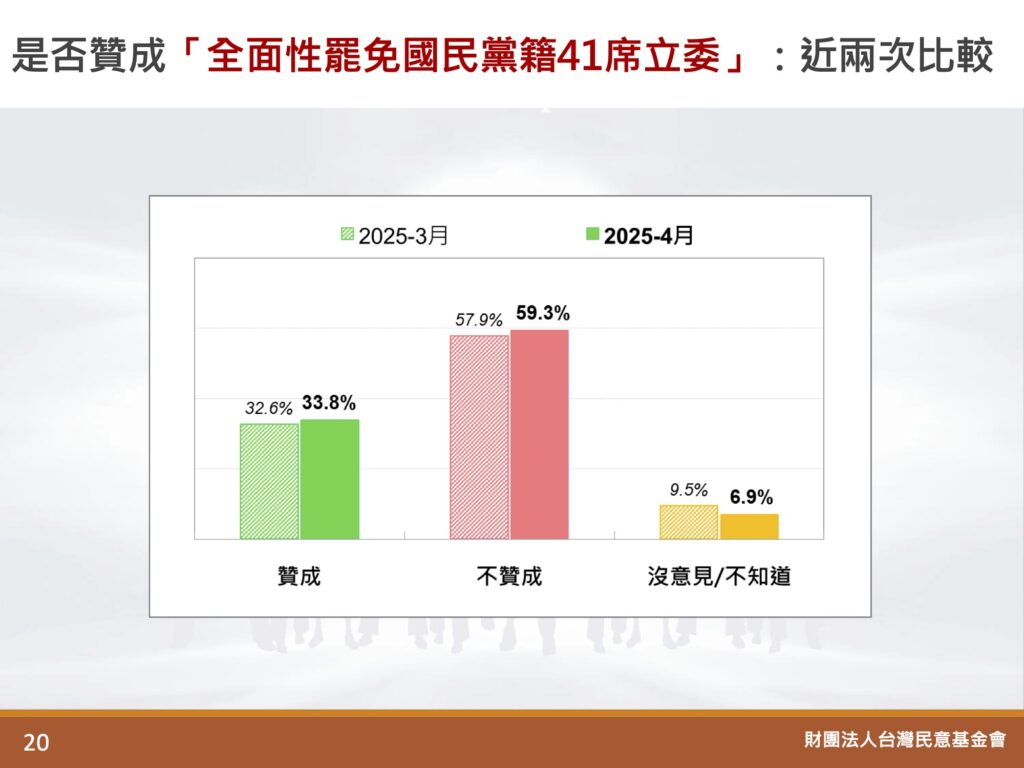 是否贊成「全面性罷免國民黨籍41席立委」：近兩次比較

2025-3月
2025-4月

32.6%
33.8%
57.9%
59.3%
9.5%
6.9%

贊成
不贊成
沒意見/不知道

20

財團法人台灣民意基金會